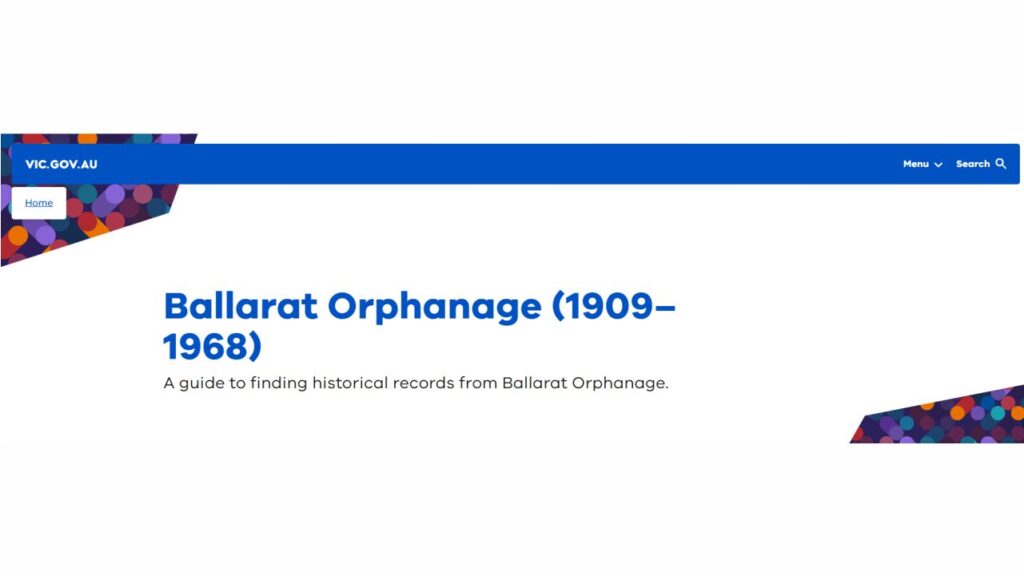 VIC.GOV.AU

Menu Search

Home

Ballarat Orphanage (1909–1968)

A guide to finding historical records from Ballarat Orphanage.